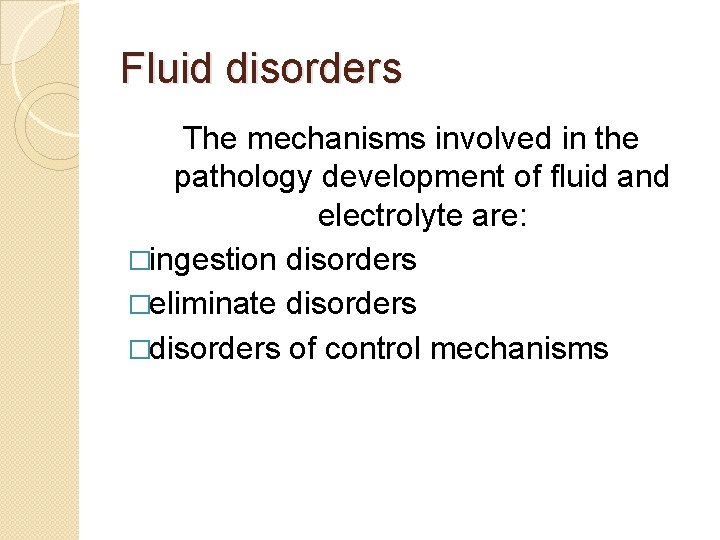 Fluid disorders

The mechanisms involved in the pathology development of fluid and electrolyte are:

□ingestion disorders
□eliminate disorders
□disorders of control mechanisms